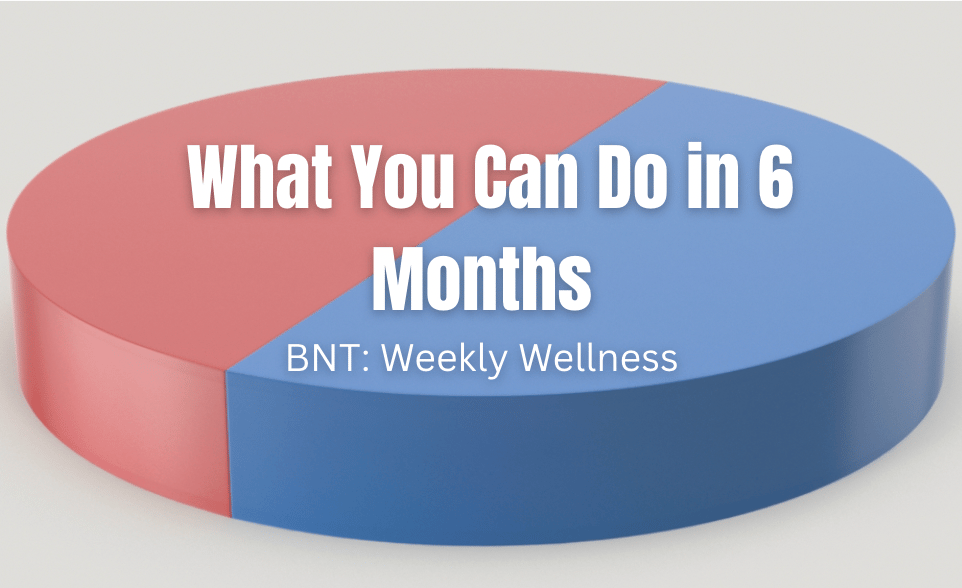 What You Can Do in 6 Months

BNT: Weekly Wellness